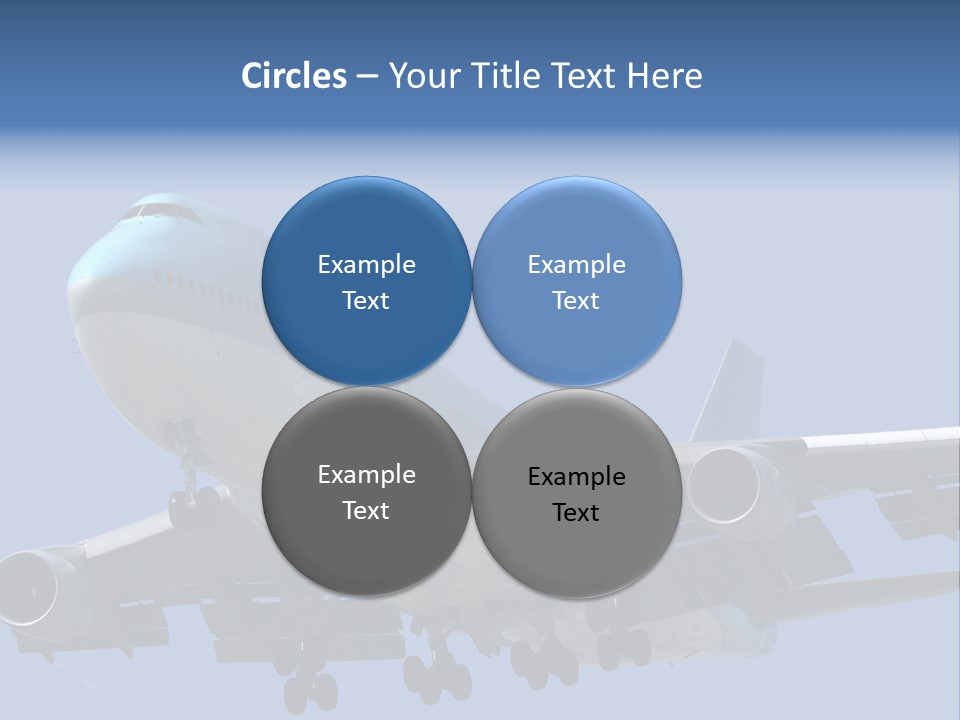 Circles – Your Title Text Here

Example Text

Example Text

Example Text

Example Text